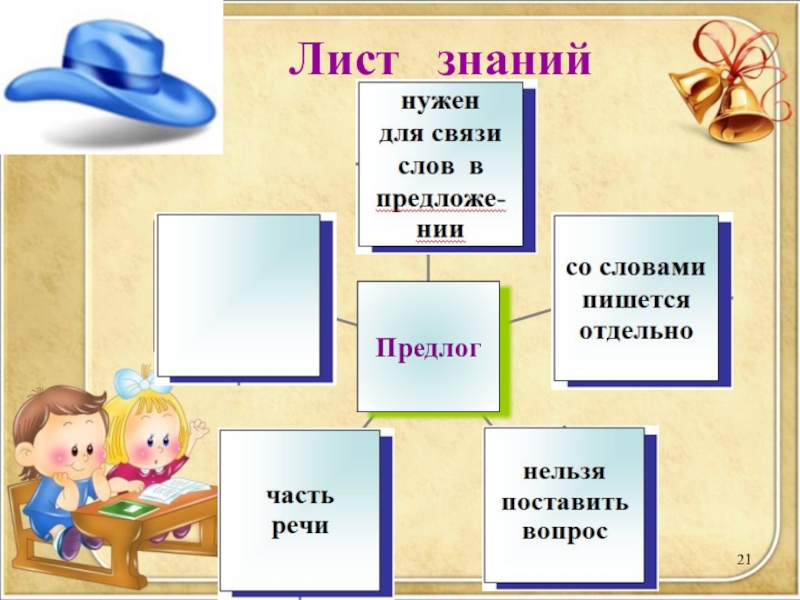 Лист знаний

нужен для связи слов в предложении

со словами пишется отдельно

Предлог

часть речи

нельзя поставить вопрос

21